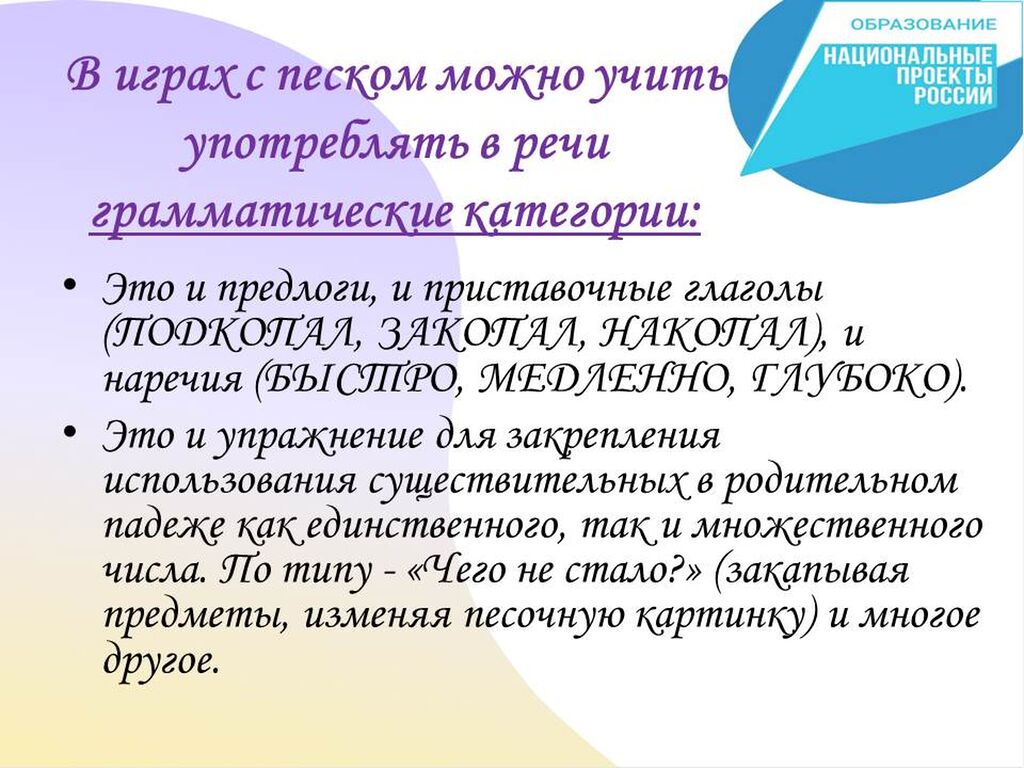 ОБРАЗОВАНИЕ
НАЦИОНАЛЬНЫЕ ПРОЕКТЫ РОССИИ

В играх с песком можно учить употреблять в речи грамматические категории:

• Это и предлоги, и приставочные глаголы (ПОДКОПАЛ, ЗАКОПАЛ, НАКОПАЛ), и наречия (БЫСТРО, МЕДЛЕННО, ГЛУБОКО).

• Это и упражнение для закрепления использования существительных в родительном падеже как единственного, так и множественного числа. По типу - «Чего не стало?» (закапывая предметы, изменяя песочную картинку) и многое другое.